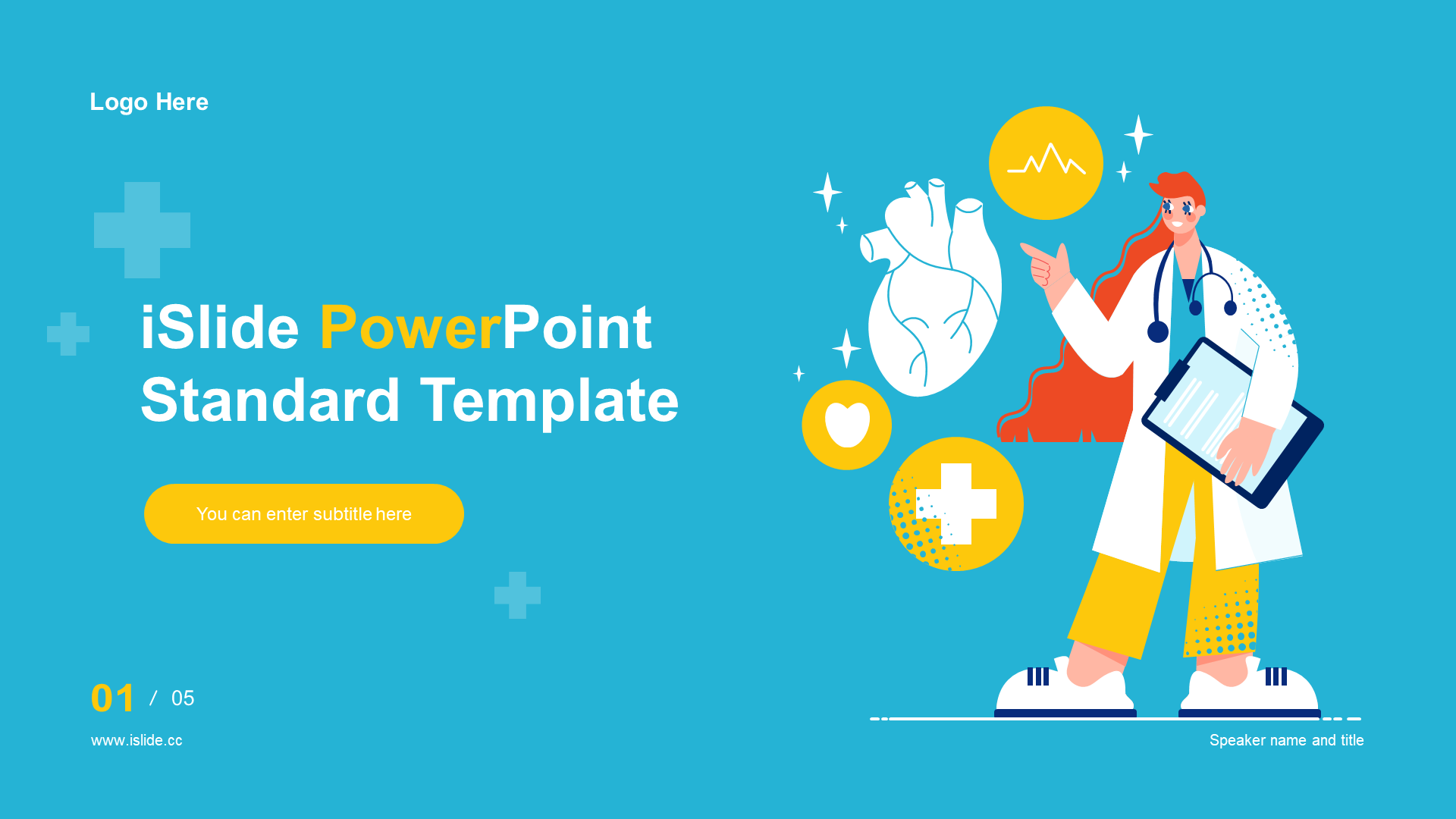 Logo Here

iSlide PowerPoint Standard Template

You can enter subtitle here

01 / 05

www.islide.cc

Speaker name and title